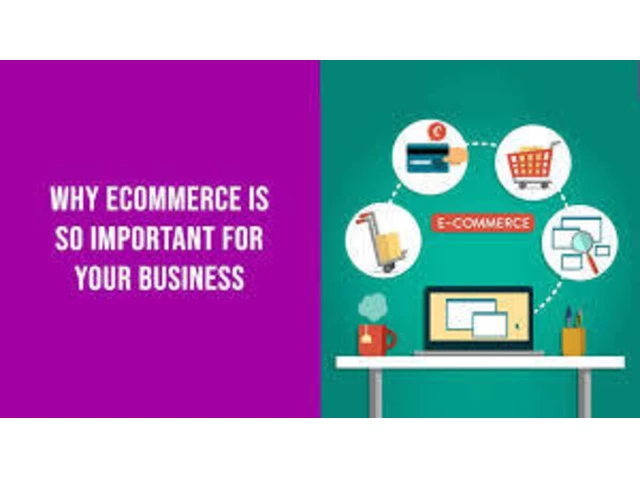 WHY ECOMMERCE IS SO IMPORTANT FOR YOUR BUSINESS

E-COMMERCE